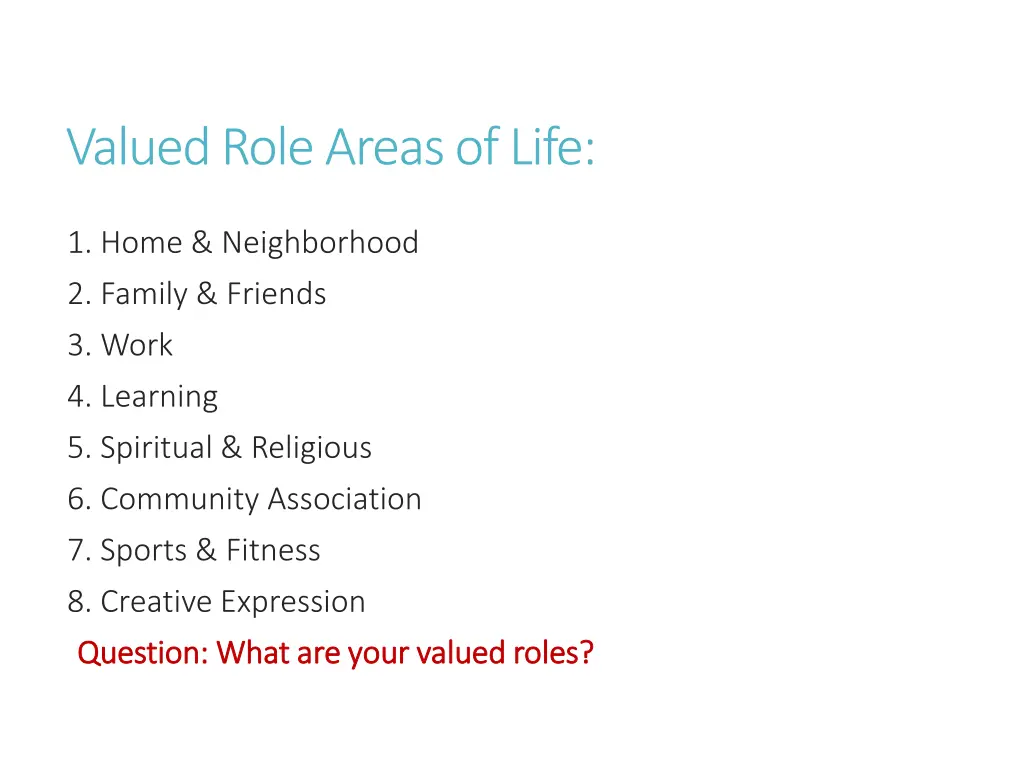 Valued Role Areas of Life:

1. Home & Neighborhood
2. Family & Friends
3. Work
4. Learning
5. Spiritual & Religious
6. Community Association
7. Sports & Fitness
8. Creative Expression

Question: What are your valued roles?